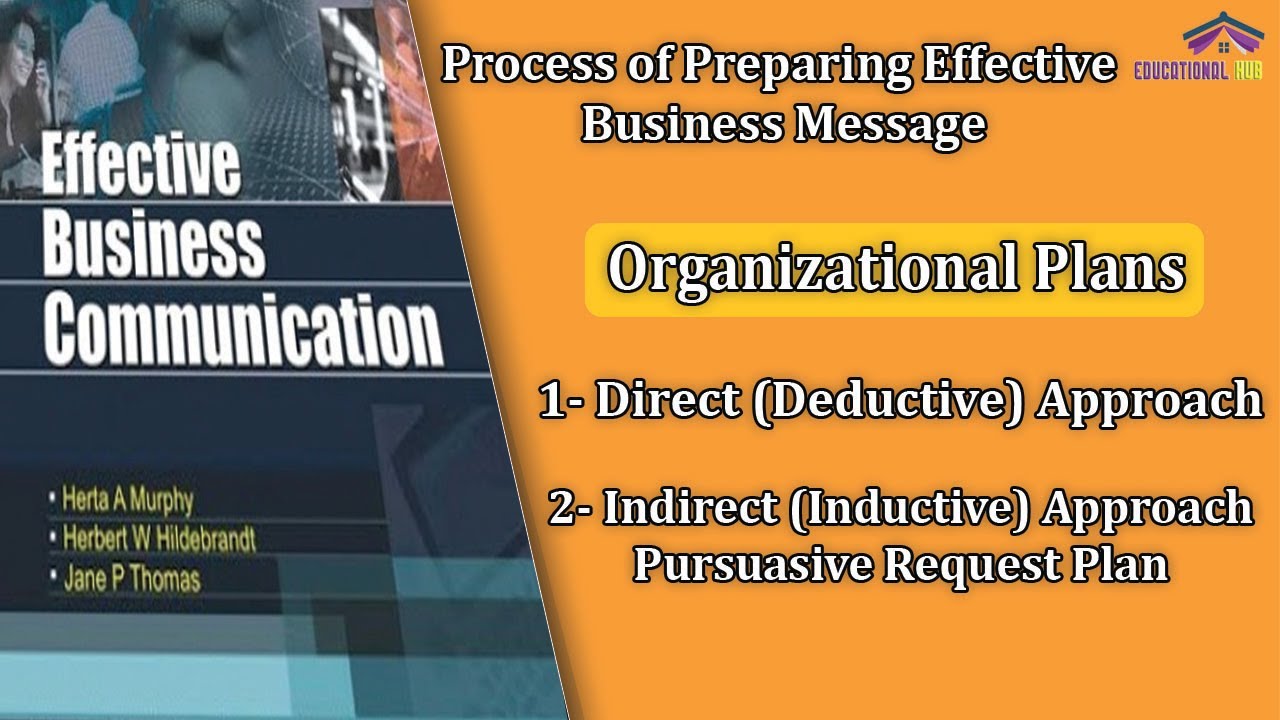 Effective Business Communication

• Herta A Murphy
• Herbert W Hildebrandt
• Jane P Thomas

Process of Preparing Effective Business Message

EDUCATIONAL HUB

Organizational Plans

1- Direct (Deductive) Approach

2- Indirect (Inductive) Approach
Pursuasive Request Plan